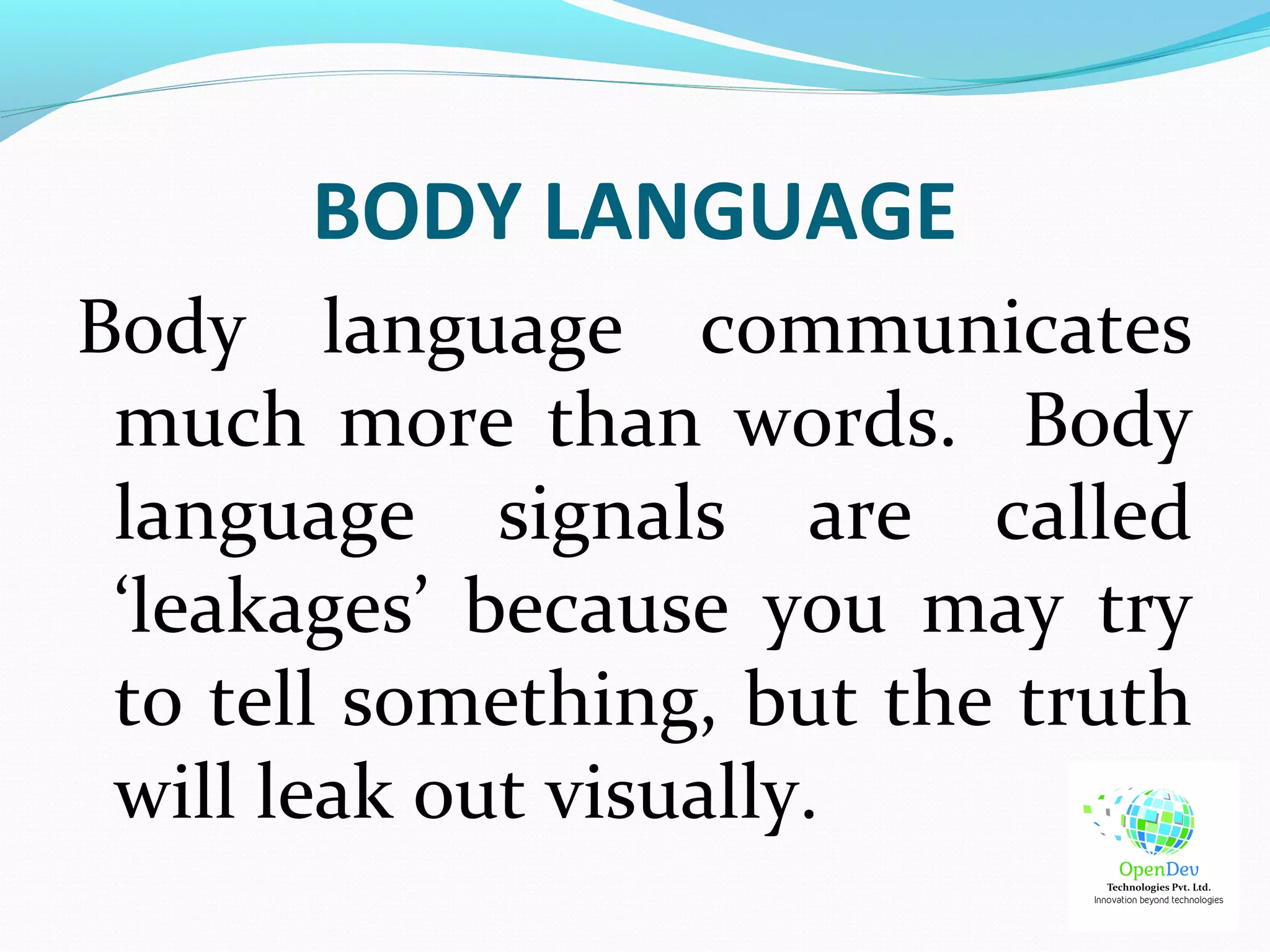 BODY LANGUAGE

Body language communicates much more than words. Body language signals are called ‘leakages’ because you may try to tell something, but the truth will leak out visually.

OpenDev
Technologies Pvt. Ltd.
Innovation beyond technologies